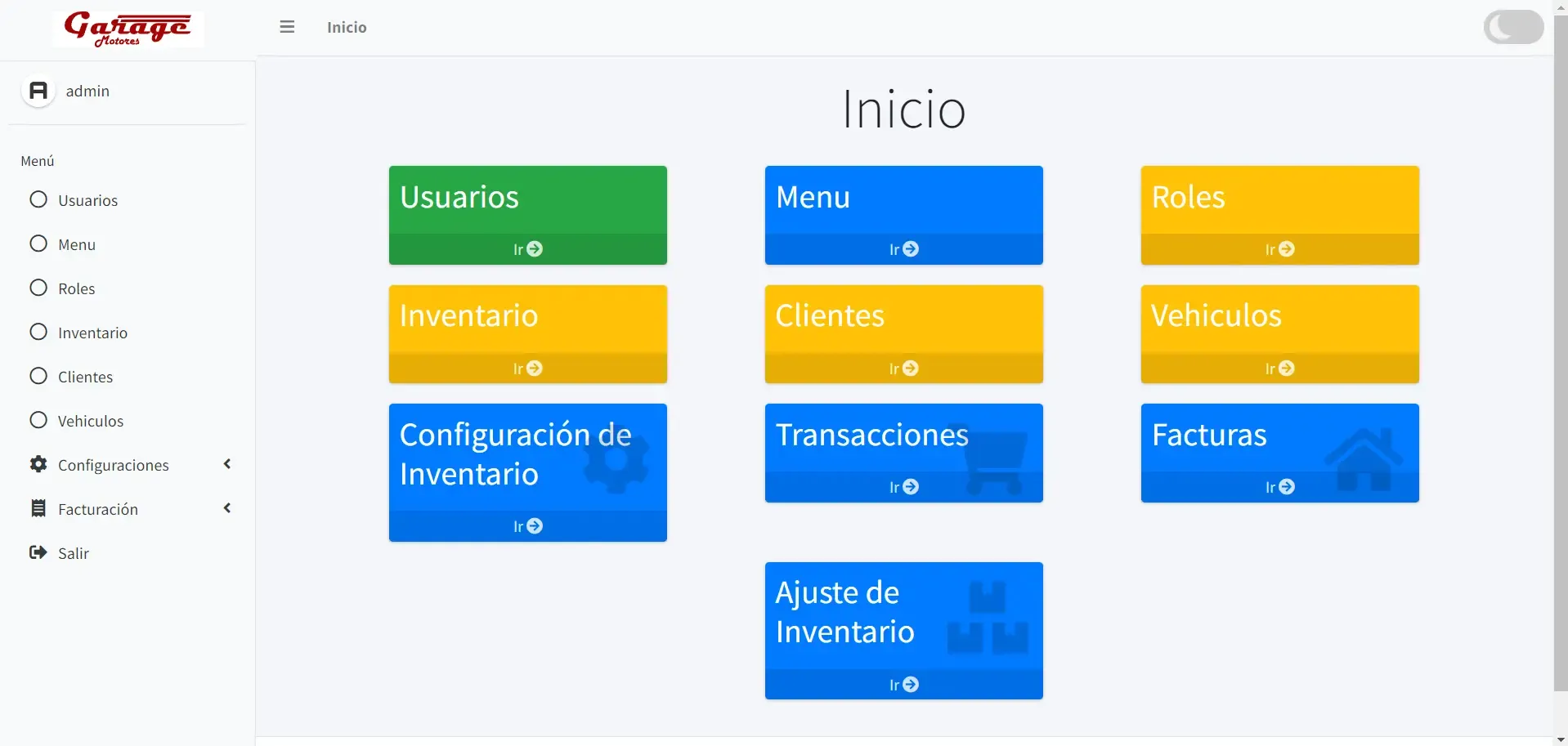 Garage Motores

Inicio

admin

Menú

Usuarios

Menu

Roles

Inventario

Clientes

Vehiculos

Configuraciones

Facturación

Salir

Inicio

Usuarios
Ir

Menu
Ir

Roles
Ir

Inventario
Ir

Clientes
Ir

Vehiculos
Ir

Configuración de Inventario
Ir

Transacciones
Ir

Facturas
Ir

Ajuste de Inventario
Ir